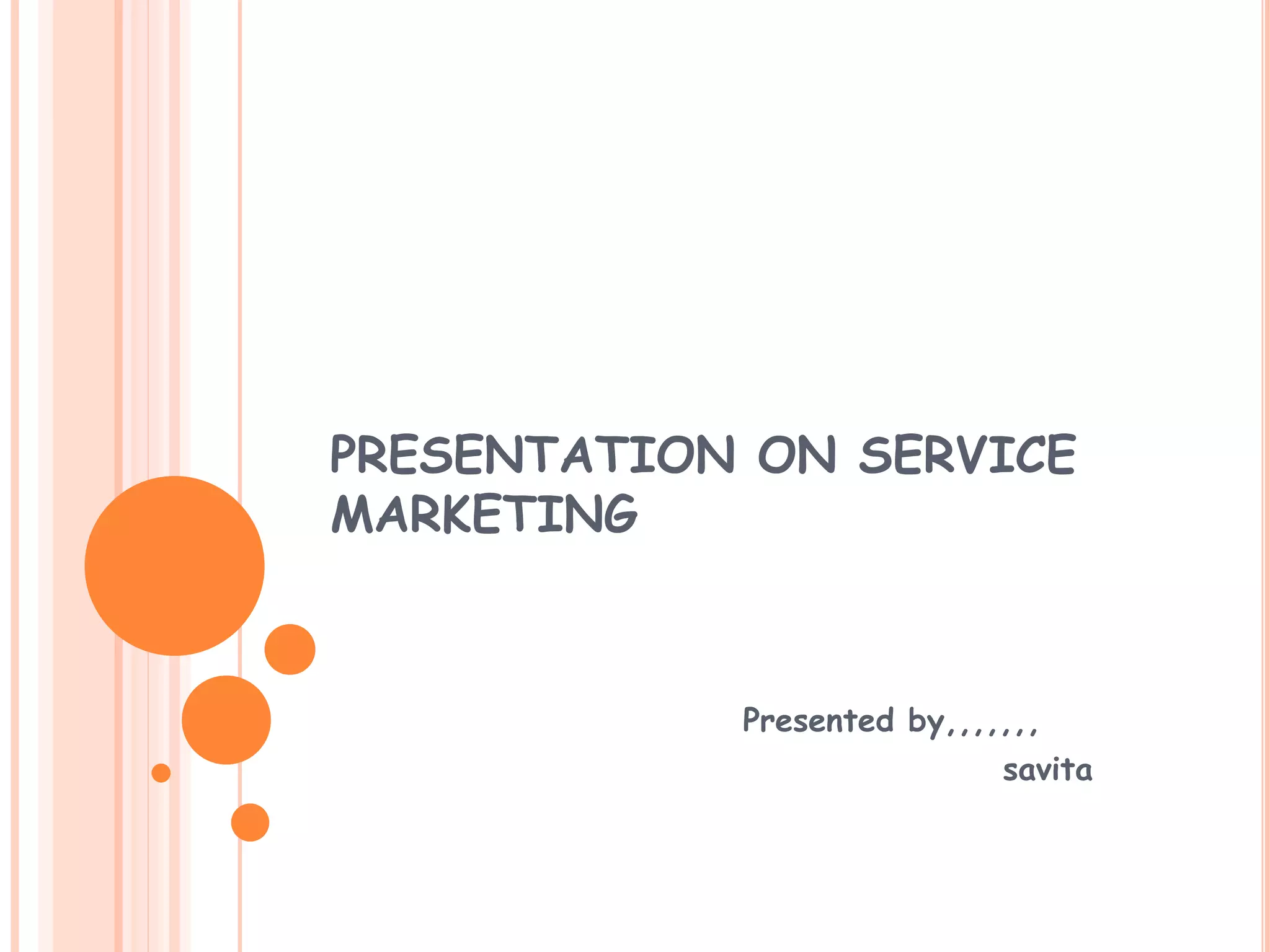 PRESENTATION ON SERVICE MARKETING

Presented by,,,,,,,
savita